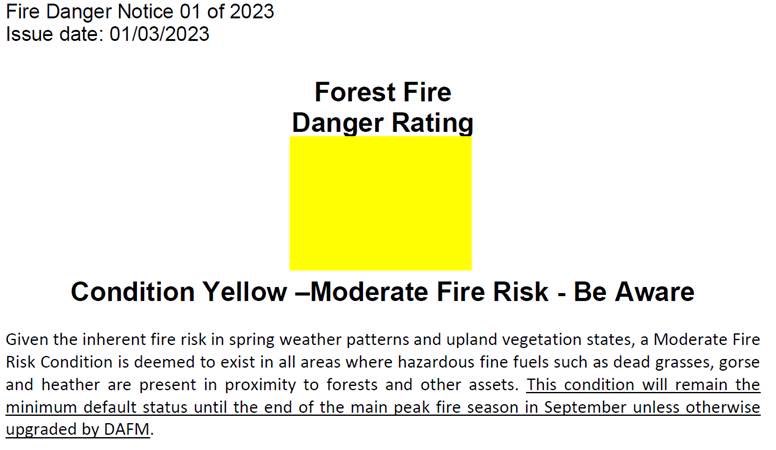 Fire Danger Notice 01 of 2023
Issue date: 01/03/2023

Forest Fire
Danger Rating

Condition Yellow –Moderate Fire Risk - Be Aware

Given the inherent fire risk in spring weather patterns and upland vegetation states, a Moderate Fire Risk Condition is deemed to exist in all areas where hazardous fine fuels such as dead grasses, gorse and heather are present in proximity to forests and other assets. This condition will remain the minimum default status until the end of the main peak fire season in September unless otherwise upgraded by DAFM.